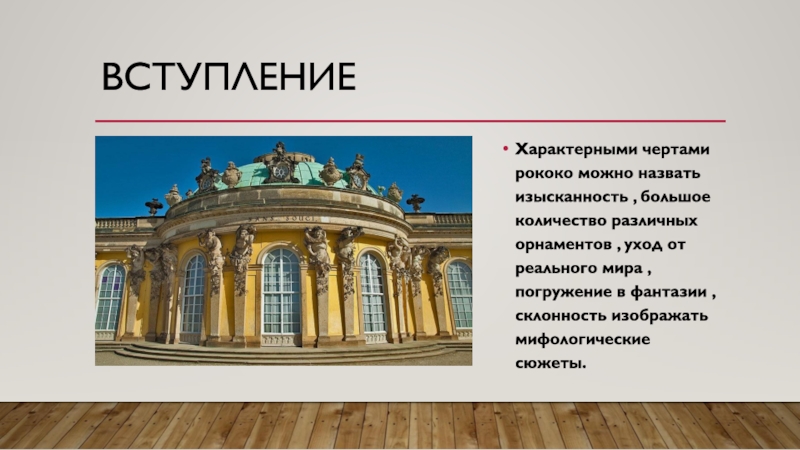 ВСТУПЛЕНИЕ

• Характерными чертами рококо можно назвать изысканность , большое количество различных орнаментов , уход от реального мира , погружение в фантазии , склонность изображать мифологические сюжеты.